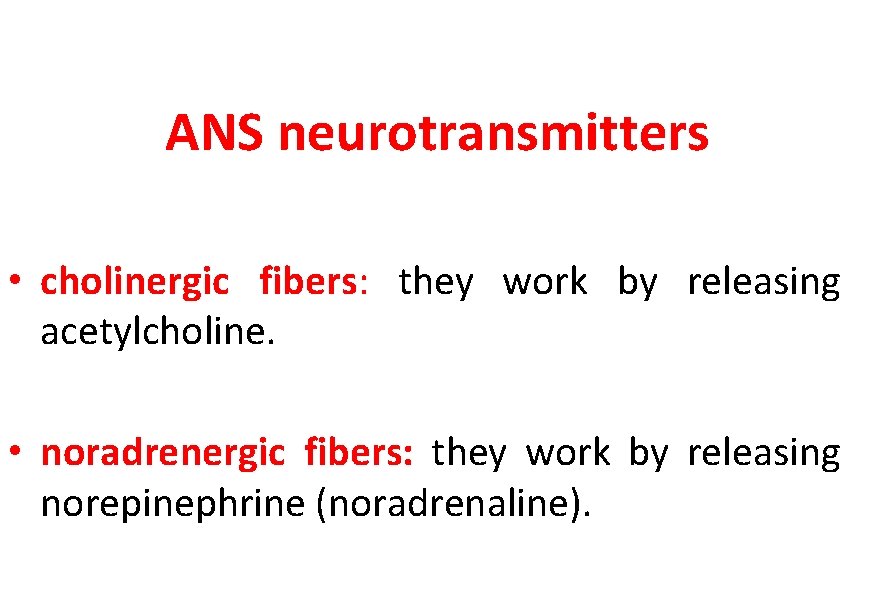 ANS neurotransmitters

• cholinergic fibers: they work by releasing acetylcholine.

• noradrenergic fibers: they work by releasing norepinephrine (noradrenaline).